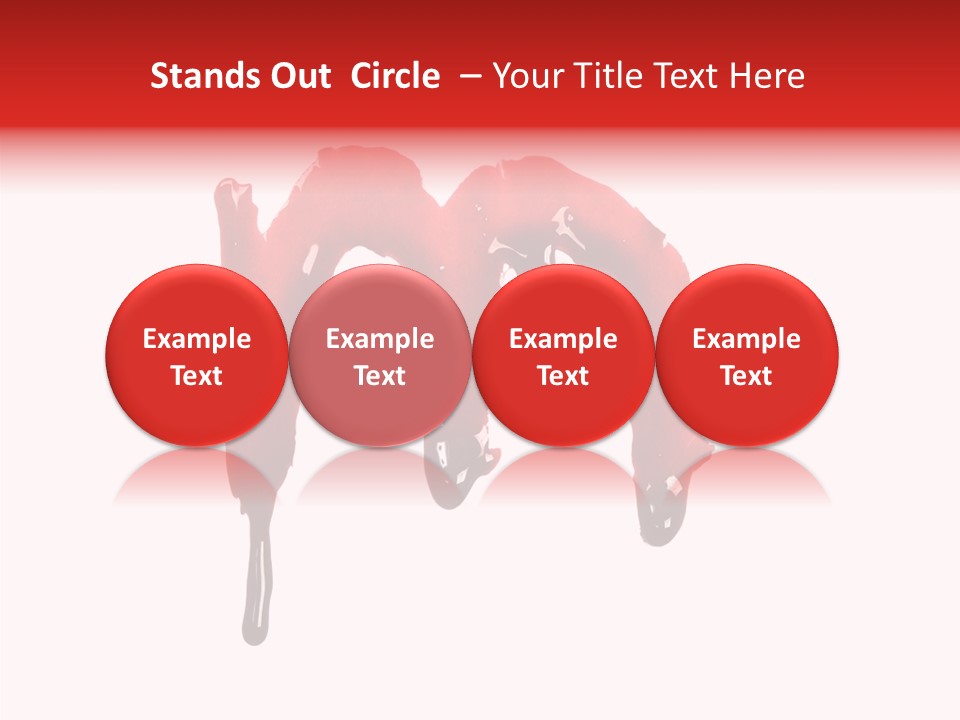 Stands Out Circle – Your Title Text Here

Example Text

Example Text

Example Text

Example Text